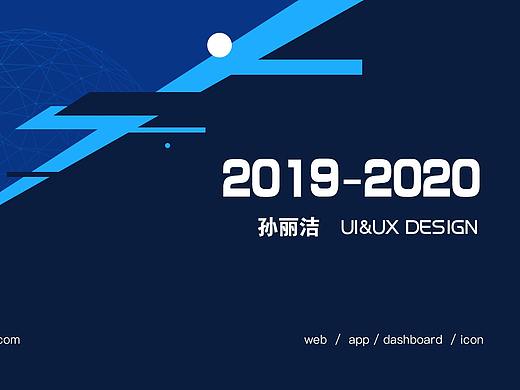 2019-2020

孙丽洁 UI&UX DESIGN

com

web / app / dashboard / icon